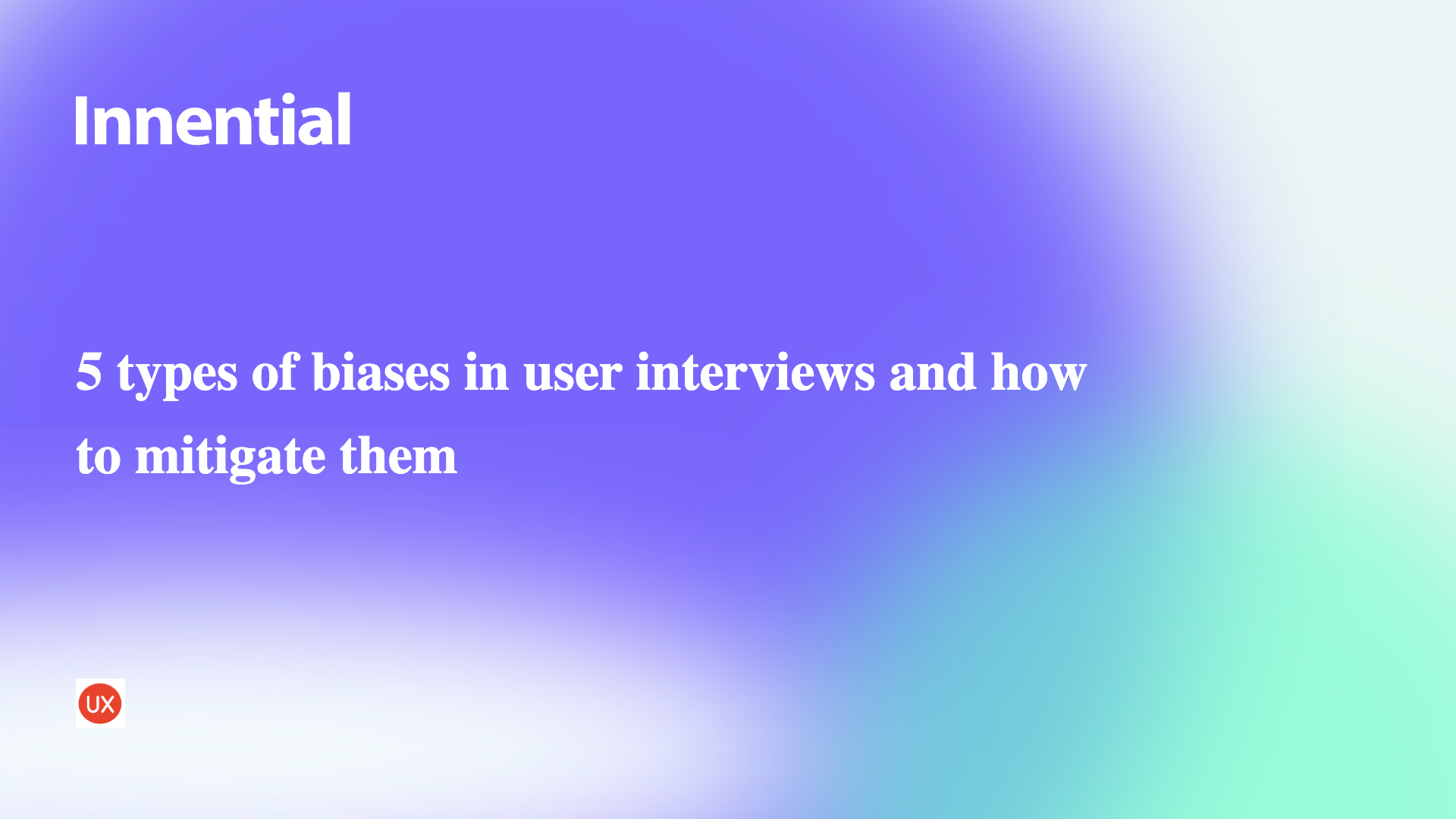 Innential

5 types of biases in user interviews and how to mitigate them

UX